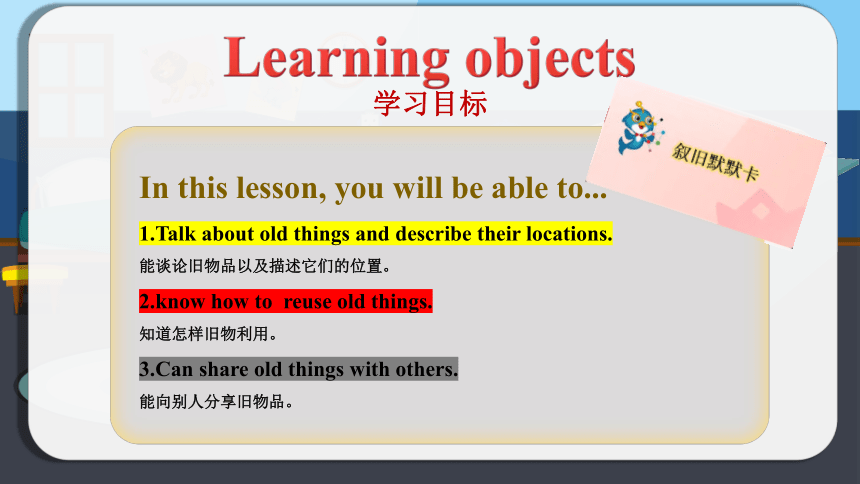 Learning objects
学习目标

叙旧默默卡

In this lesson, you will be able to...

1.Talk about old things and describe their locations.
能谈论旧物品以及描述它们的位置。

2.know how to reuse old things.
知道怎样旧物利用。

3.Can share old things with others.
能向别人分享旧物品。